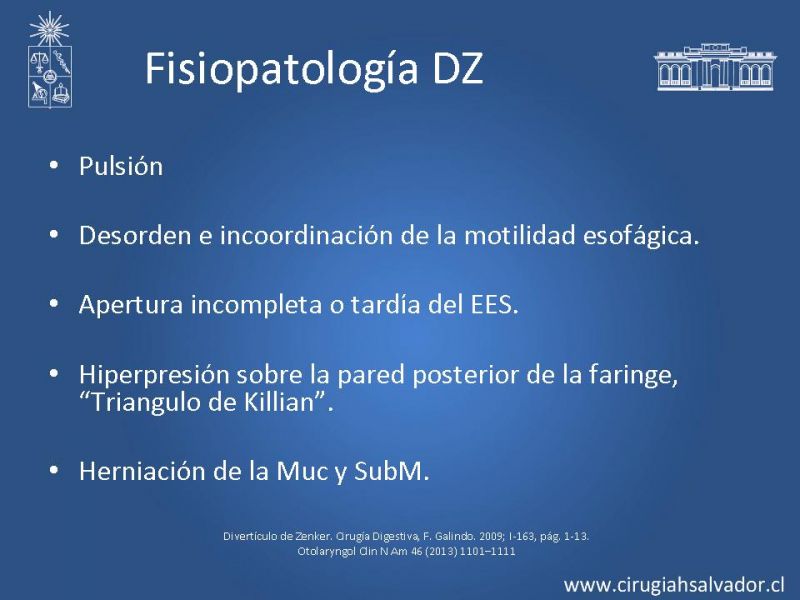 Fisiopatología DZ

• Pulsión

• Desorden e incoordinación de la motilidad esofágica.

• Apertura incompleta o tardía del EES.

• Hiperpresión sobre la pared posterior de la faringe, “Triangulo de Killian”.

• Herniación de la Muc y SubM.

Divertículo de Zenker. Cirugía Digestiva, F. Galindo. 2009; I-163, pág. 1-13.
Otolaryngol Clin N Am 46 (2013) 1101–1111

www.cirugiahsalvador.cl